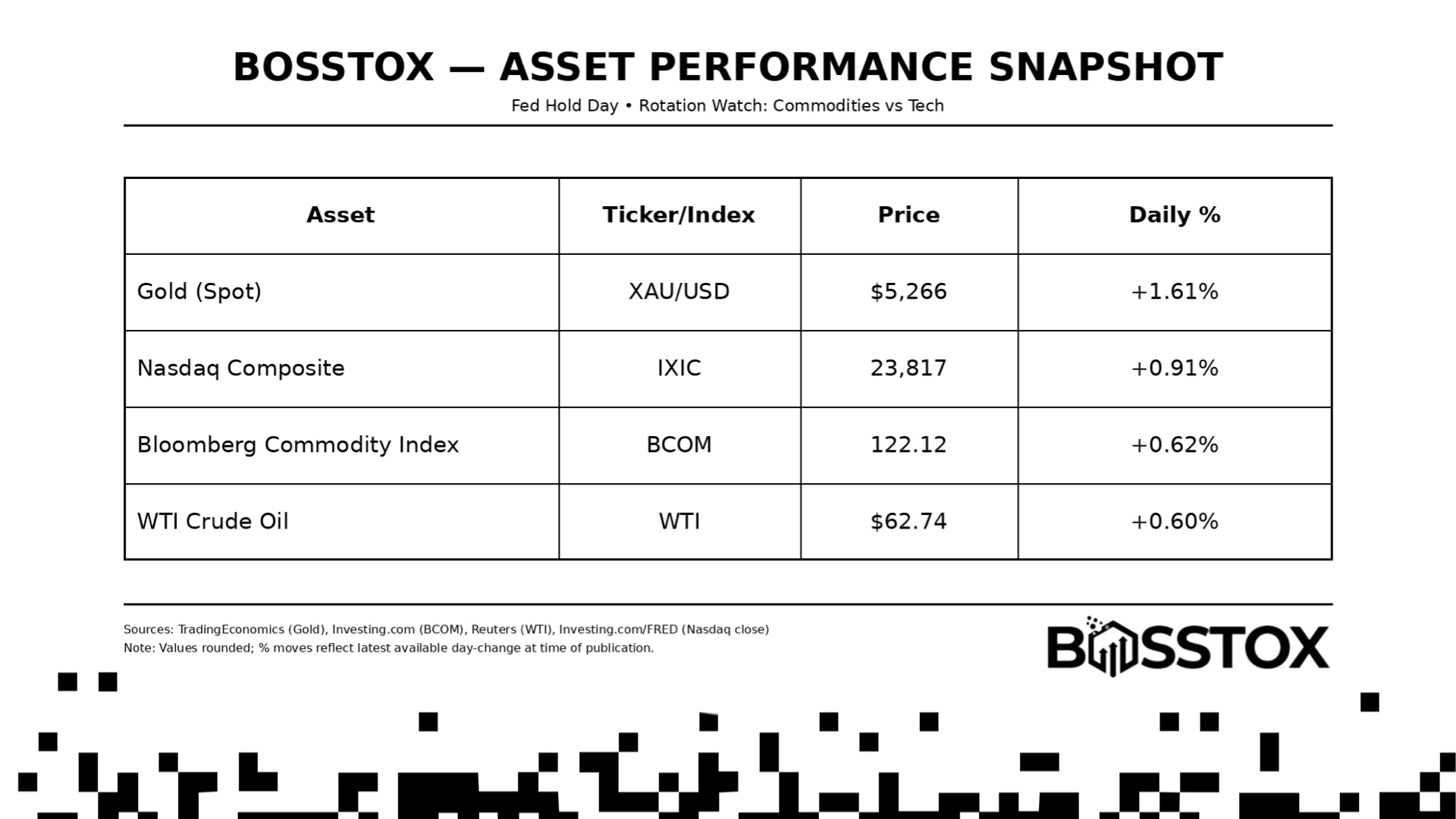 BOSSTOX — ASSET PERFORMANCE SNAPSHOT

Fed Hold Day • Rotation Watch: Commodities vs Tech

| Asset | Ticker/Index | Price | Daily % |
|---|---|---|---|
| Gold (Spot) | XAU/USD | $5,266 | +1.61% |
| Nasdaq Composite | IXIC | 23,817 | +0.91% |
| Bloomberg Commodity Index | BCOM | 122.12 | +0.62% |
| WTI Crude Oil | WTI | $62.74 | +0.60% |

Sources: TradingEconomics (Gold), Investing.com (BCOM), Reuters (WTI), Investing.com/FRED (Nasdaq close)
Note: Values rounded; % moves reflect latest available day-change at time of publication.

BOSSTOX